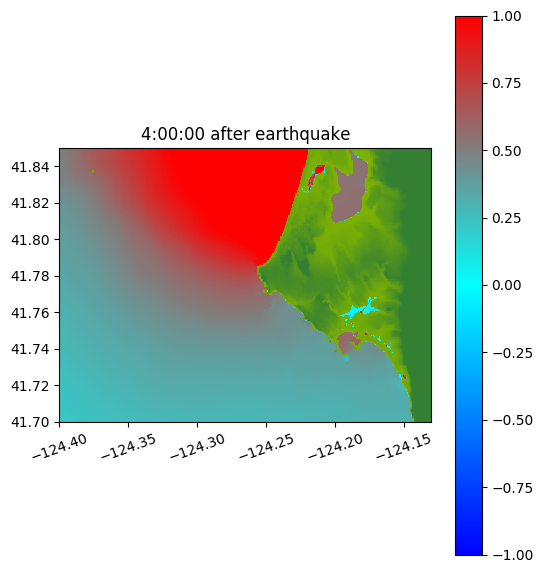 4:00:00 after earthquake

41.84
41.82
41.80
41.78
41.76
41.74
41.72
41.70

−124.40
−124.35
−124.30
−124.25
−124.20
−124.15

1.00
0.75
0.50
0.25
0.00
−0.25
−0.50
−0.75
−1.00